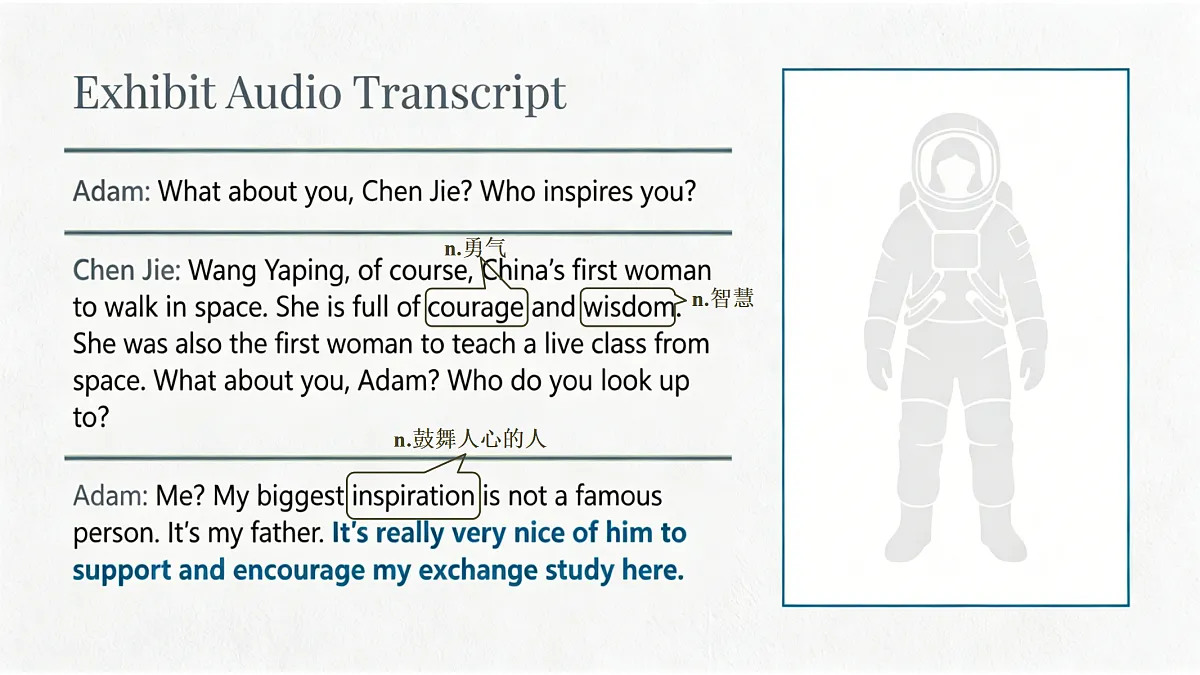 Exhibit Audio Transcript

Adam: What about you, Chen Jie? Who inspires you?

n.勇气

Chen Jie: Wang Yaping, of course, China's first woman to walk in space. She is full of courage and wisdom. n.智慧 She was also the first woman to teach a live class from space. What about you, Adam? Who do you look up to?

n.鼓舞人心的人

Adam: Me? My biggest inspiration is not a famous person. It's my father. It's really very nice of him to support and encourage my exchange study here.